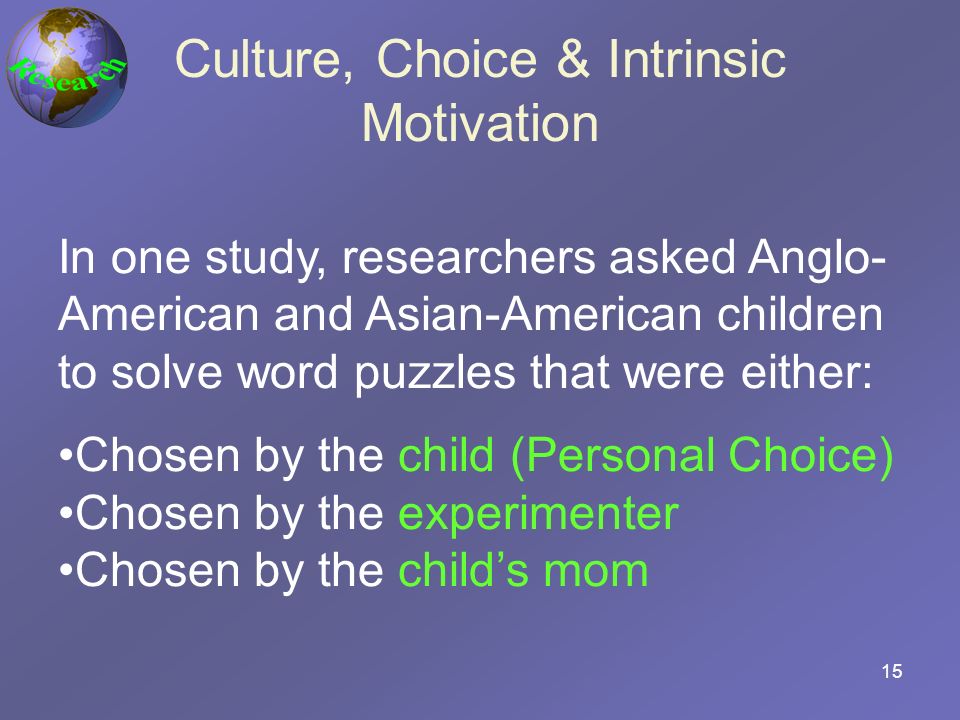 Research

Culture, Choice & Intrinsic Motivation

In one study, researchers asked Anglo-American and Asian-American children to solve word puzzles that were either:

•Chosen by the child (Personal Choice)
•Chosen by the experimenter
•Chosen by the child's mom

15